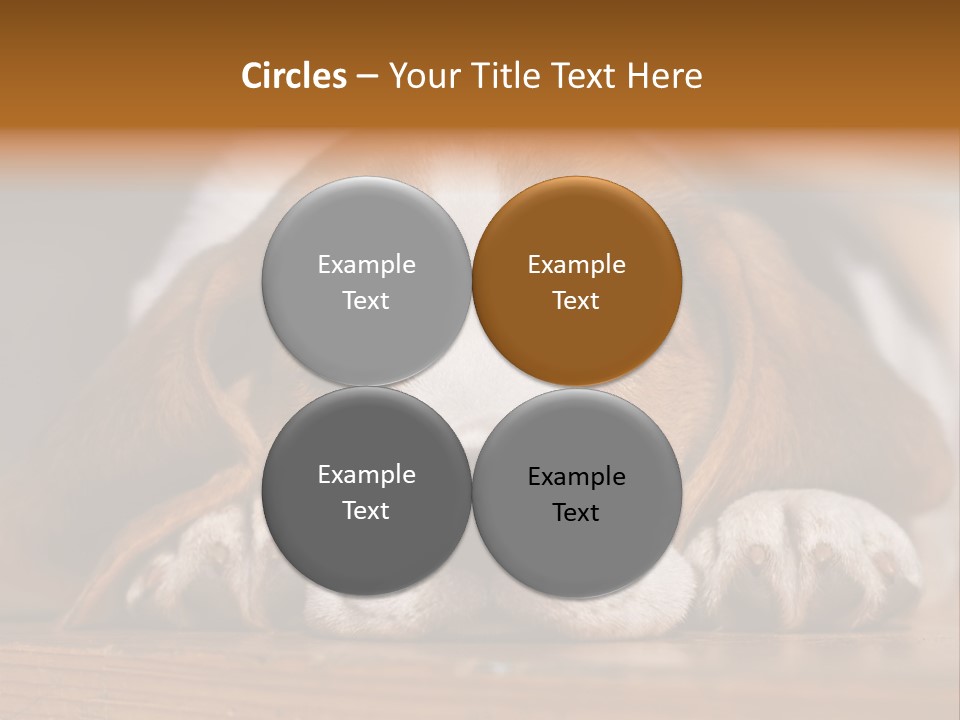 Circles – Your Title Text Here

Example Text

Example Text

Example Text

Example Text